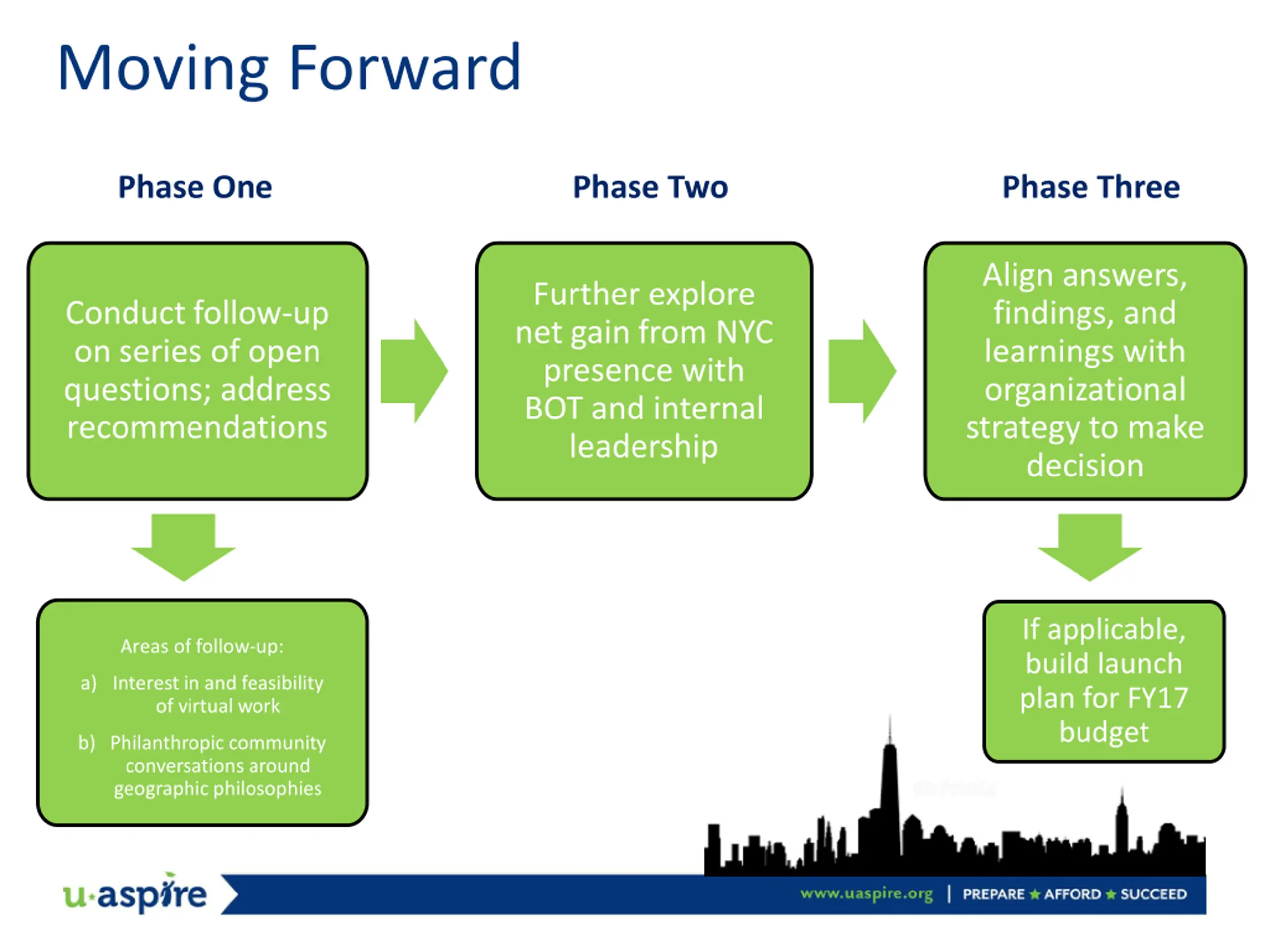 Moving Forward

Phase One

Conduct follow-up on series of open questions; address recommendations

Areas of follow-up:

a) Interest in and feasibility of virtual work

b) Philanthropic community conversations around geographic philosophies

Phase Two

Further explore net gain from NYC presence with BOT and internal leadership

Phase Three

Align answers, findings, and learnings with organizational strategy to make decision

If applicable, build launch plan for FY17 budget

u·aspire

www.uaspire.org | PREPARE ★ AFFORD ★ SUCCEED